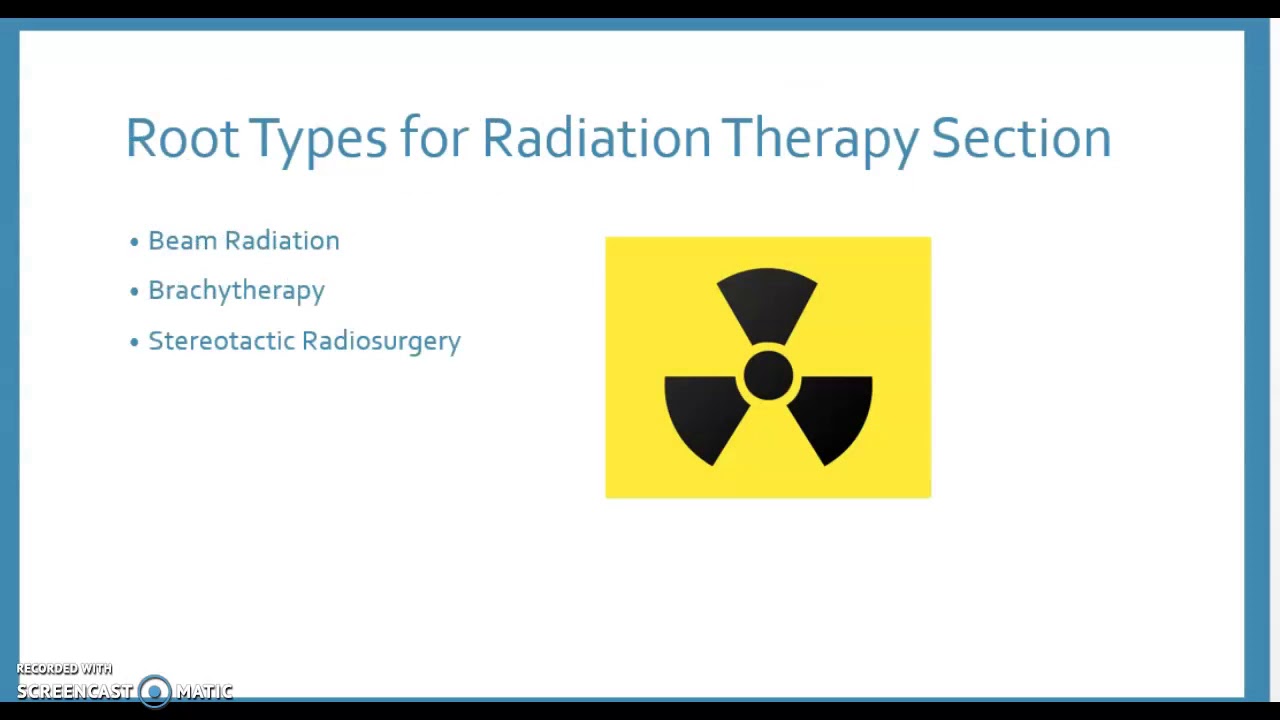 Root Types for Radiation Therapy Section

• Beam Radiation
• Brachytherapy
• Stereotactic Radiosurgery

RECORDED WITH
SCREENCAST MATIC